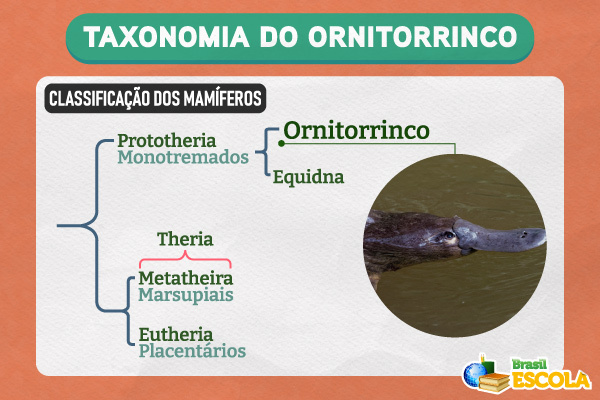 TAXONOMIA DO ORNITORRINCO

CLASSIFICAÇÃO DOS MAMÍFEROS

Prototheria
Monotremados

Ornitorrinco

Equidna

Theria

Metatheira
Marsupiais

Eutheria
Placentários

Brasil
ESCOLA